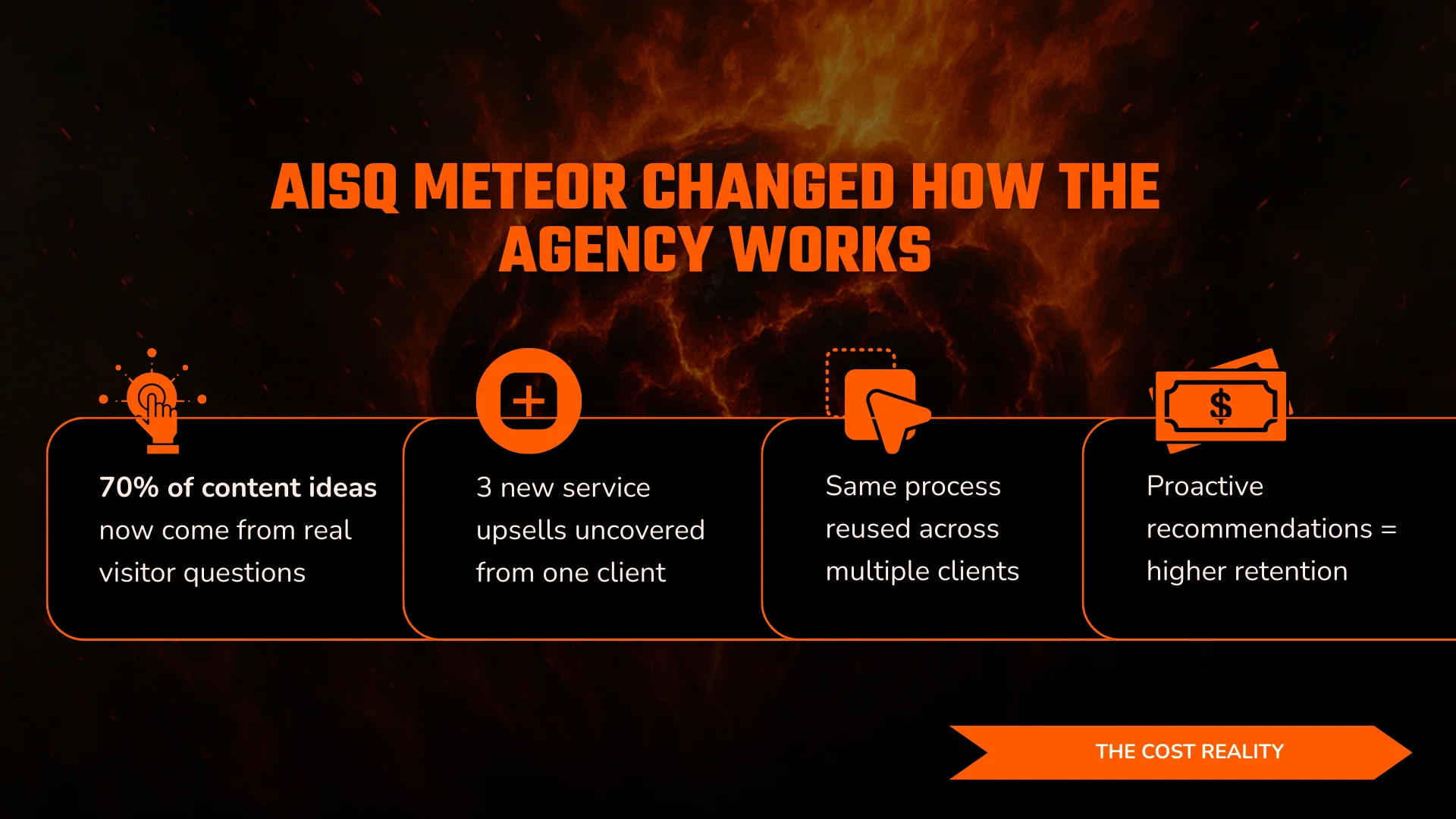 AISQ METEOR CHANGED HOW THE AGENCY WORKS

70% of content ideas now come from real visitor questions

3 new service upsells uncovered from one client

Same process reused across multiple clients

Proactive recommendations = higher retention

THE COST REALITY